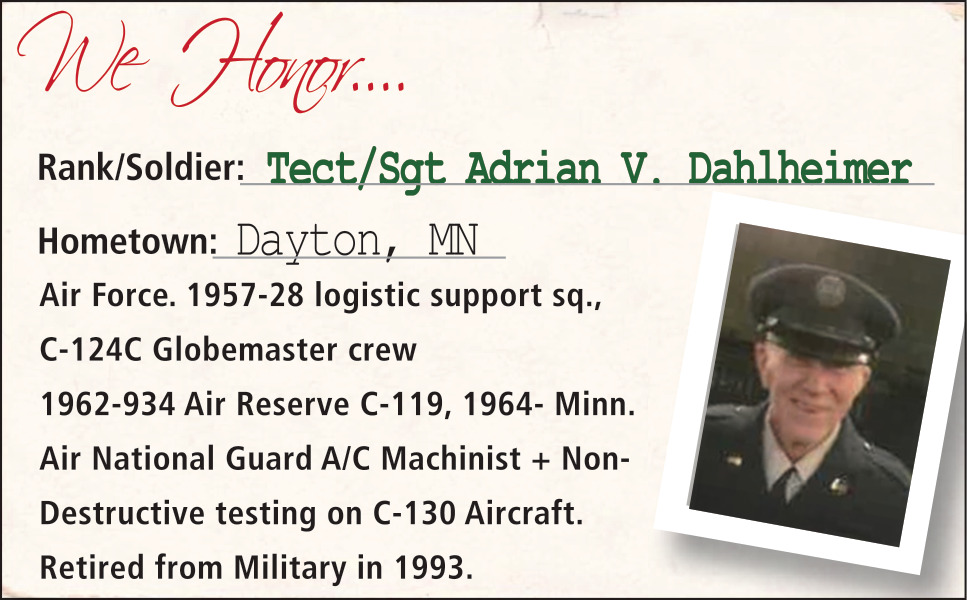 We Honor....

Rank/Soldier: Tect/Sgt Adrian V. Dahlheimer

Hometown: Dayton, MN

Air Force. 1957-28 logistic support sq., C-124C Globemaster crew 1962-934 Air Reserve C-119, 1964- Minn. Air National Guard A/C Machinist + Non-Destructive testing on C-130 Aircraft. Retired from Military in 1993.